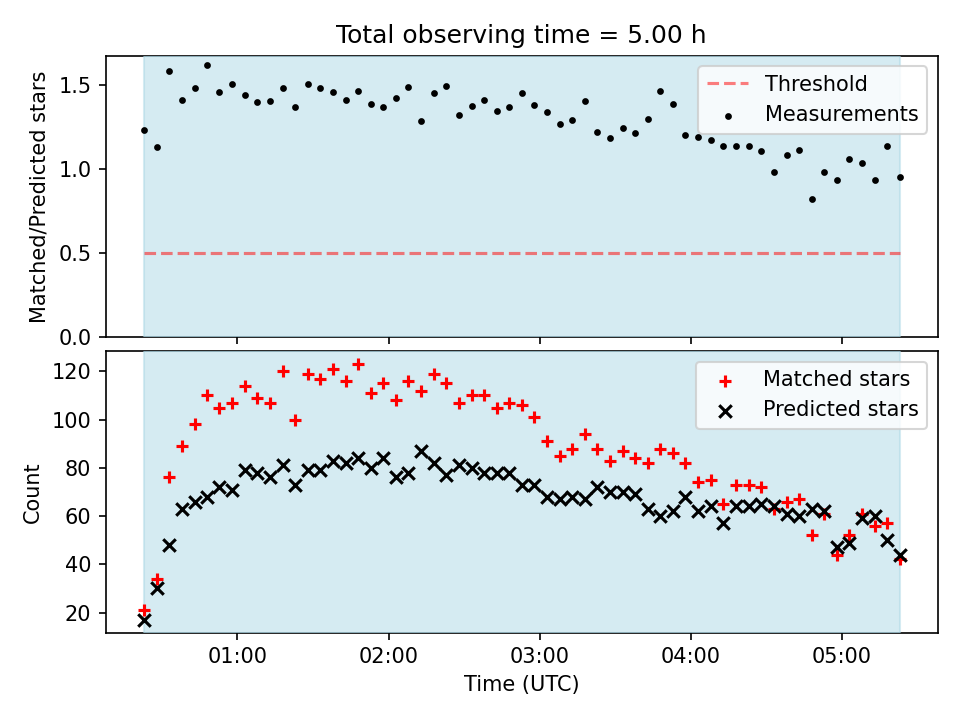 Total observing time = 5.00 h

Matched/Predicted stars

1.5
1.0
0.5
0.0

Threshold
Measurements

Count

120
100
80
60
40
20

Matched stars
Predicted stars

01:00
02:00
03:00
04:00
05:00

Time (UTC)